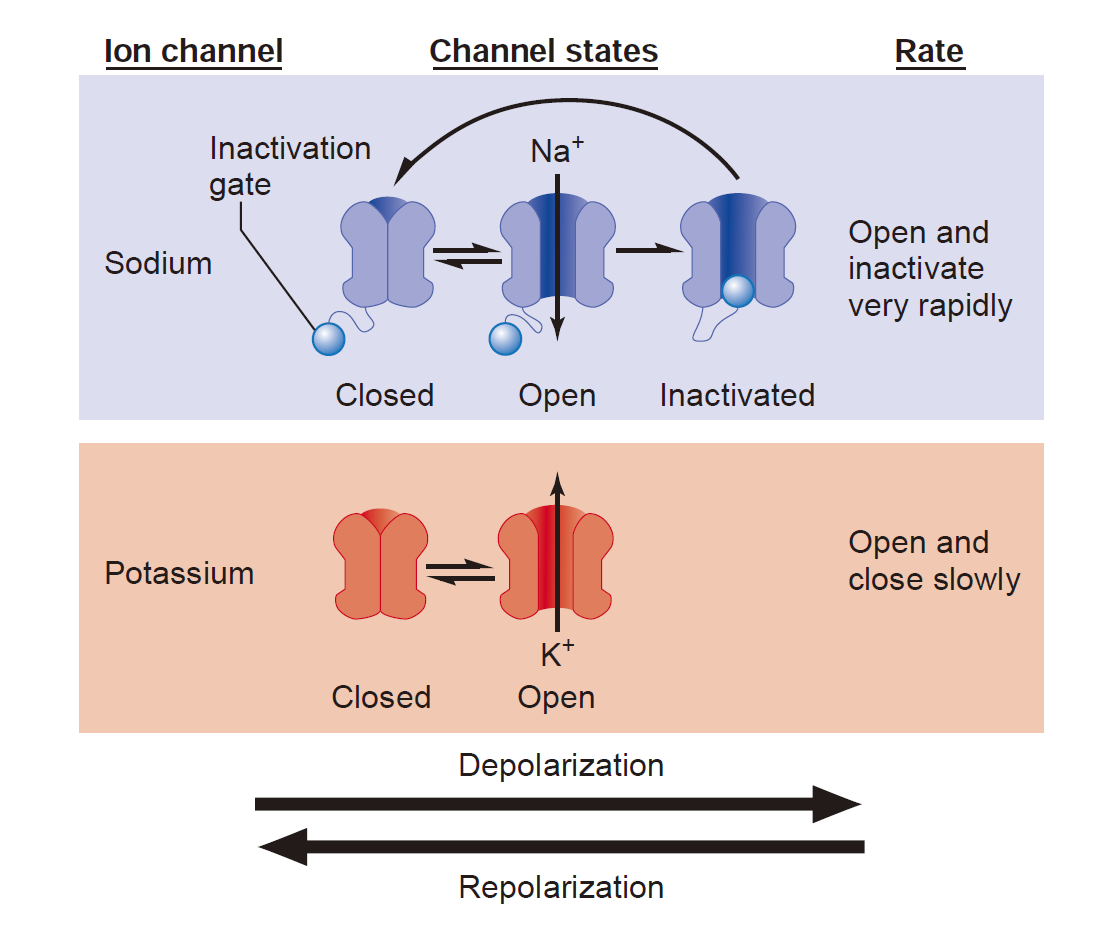 Ion channel

Channel states

Rate

Inactivation gate

$Na^+$

Sodium

Open and inactivate very rapidly

Closed

Open

Inactivated

Potassium

Open and close slowly

$K^+$

Closed

Open

Depolarization

Repolarization